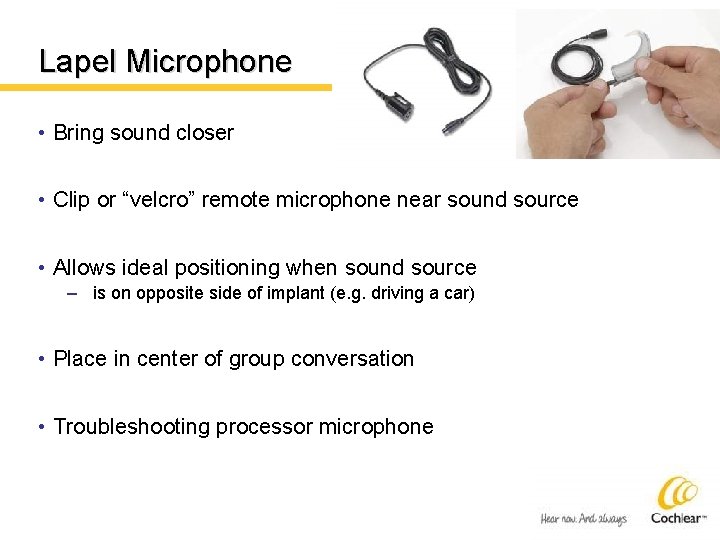 Lapel Microphone

• Bring sound closer

• Clip or “velcro” remote microphone near sound source

• Allows ideal positioning when sound source
– is on opposite side of implant (e.g. driving a car)

• Place in center of group conversation

• Troubleshooting processor microphone

Hear now. And always

Cochlear™